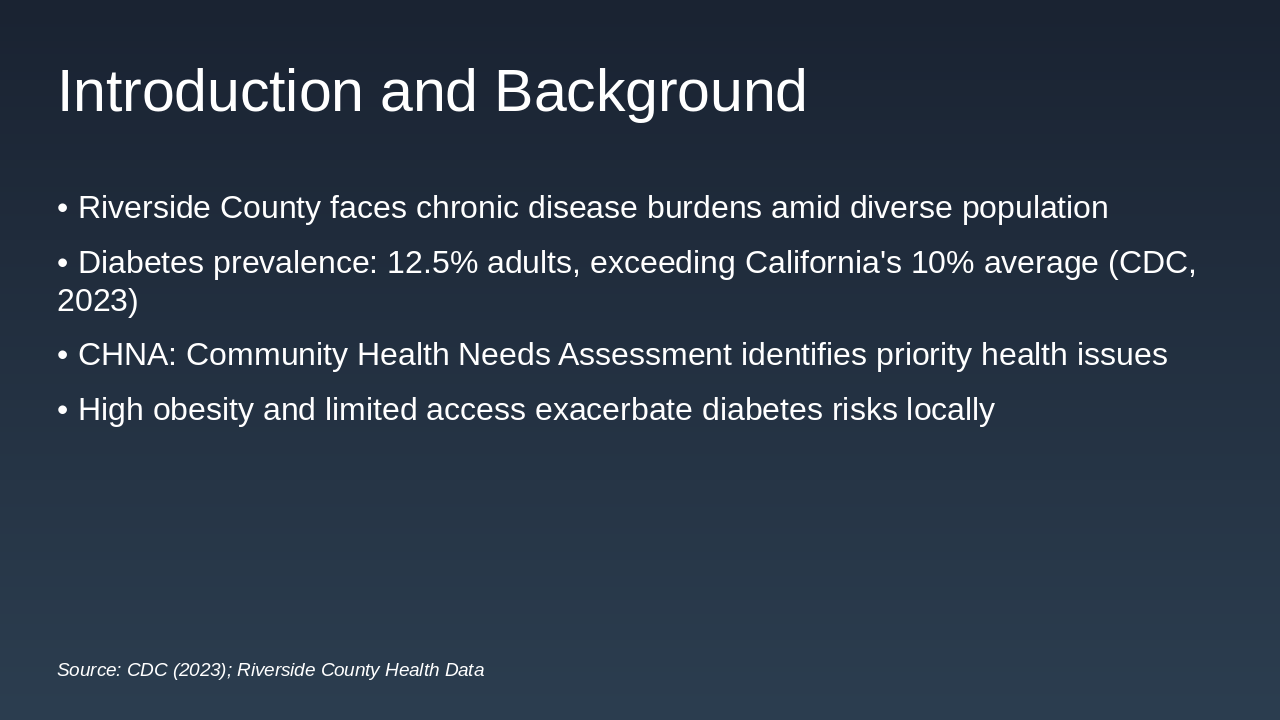 Introduction and Background

• Riverside County faces chronic disease burdens amid diverse population

• Diabetes prevalence: 12.5% adults, exceeding California's 10% average (CDC, 2023)

• CHNA: Community Health Needs Assessment identifies priority health issues

• High obesity and limited access exacerbate diabetes risks locally

Source: CDC (2023); Riverside County Health Data